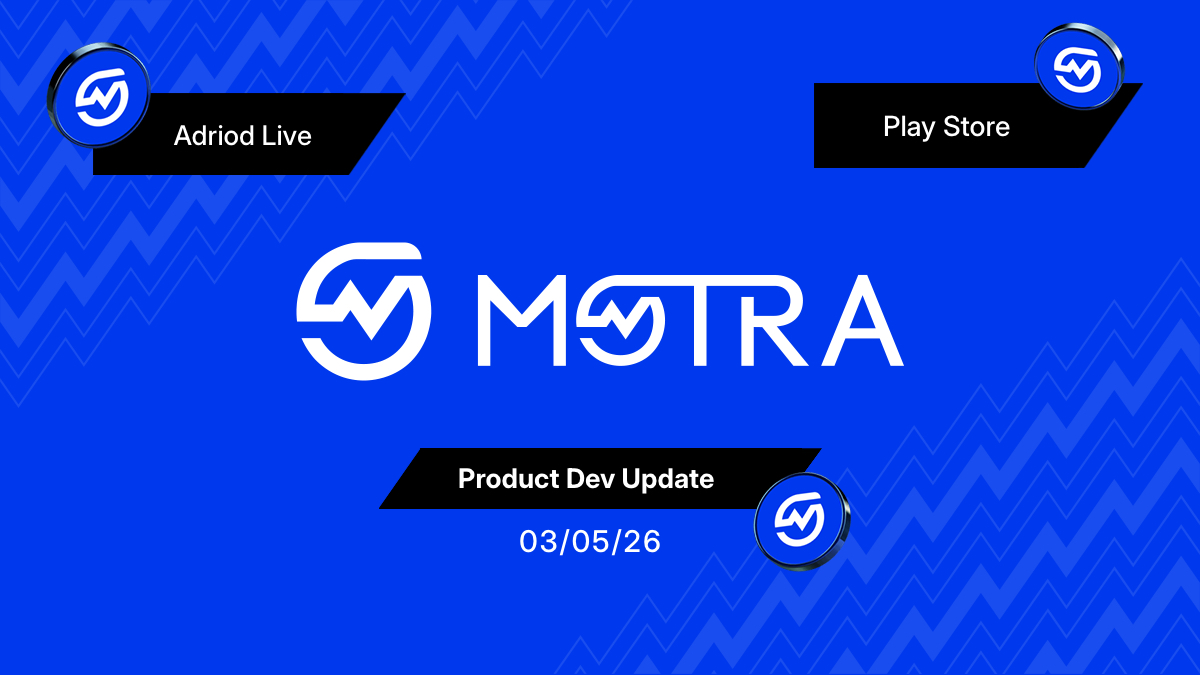 Adriod Live

Play Store

MOTRA

Product Dev Update

03/05/26